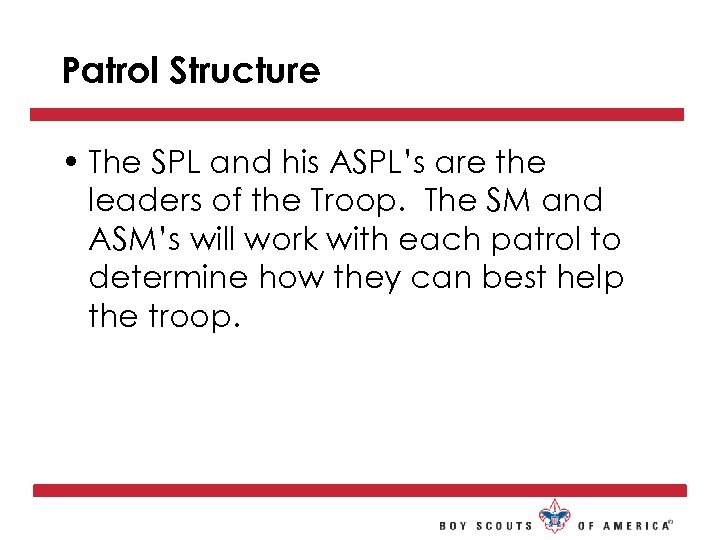 Patrol Structure

• The SPL and his ASPL's are the leaders of the Troop. The SM and ASM's will work with each patrol to determine how they can best help the troop.

BOY SCOUTS OF AMERICA®